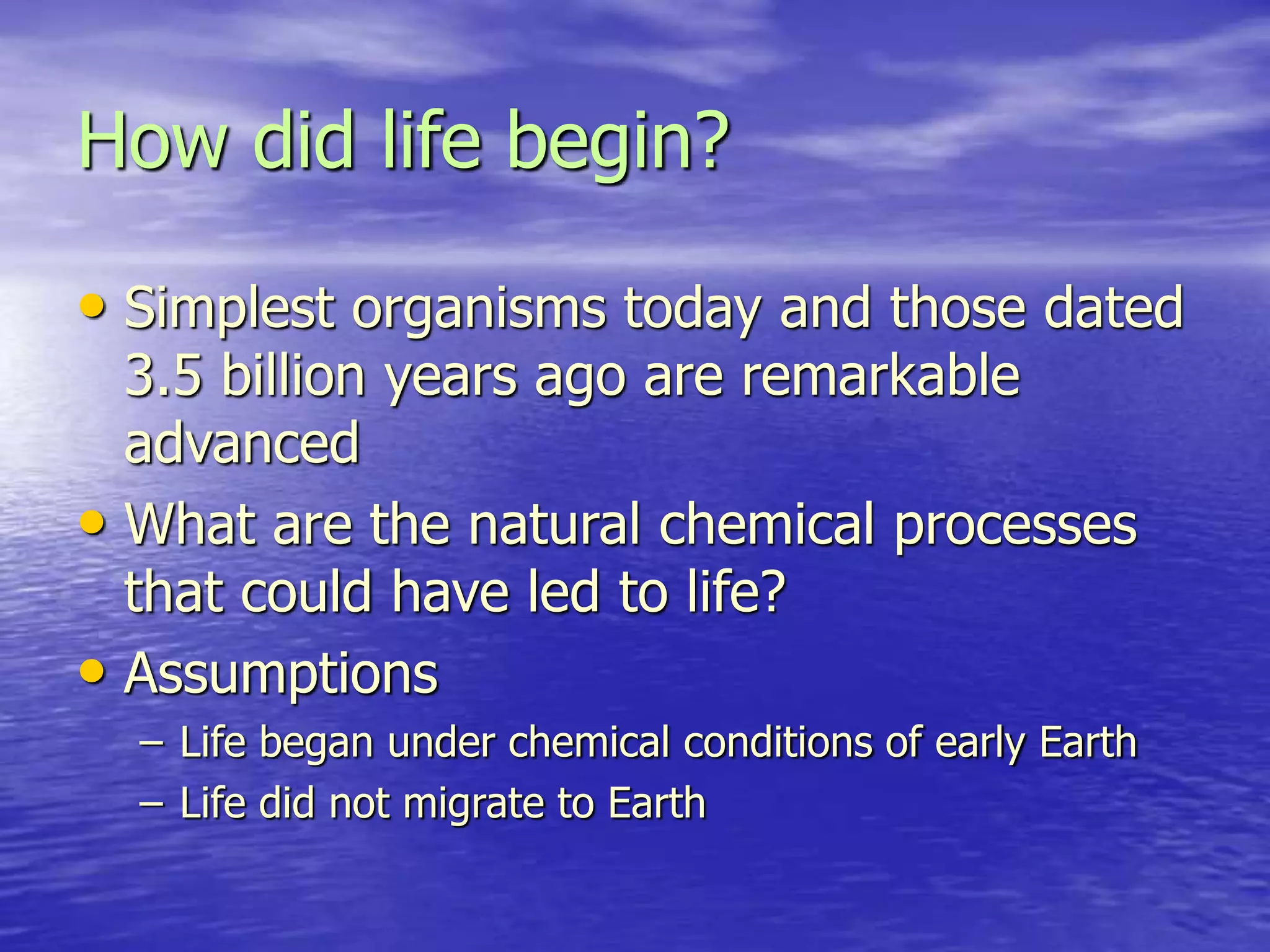 How did life begin?

• Simplest organisms today and those dated 3.5 billion years ago are remarkable advanced
• What are the natural chemical processes that could have led to life?
• Assumptions
– Life began under chemical conditions of early Earth
– Life did not migrate to Earth